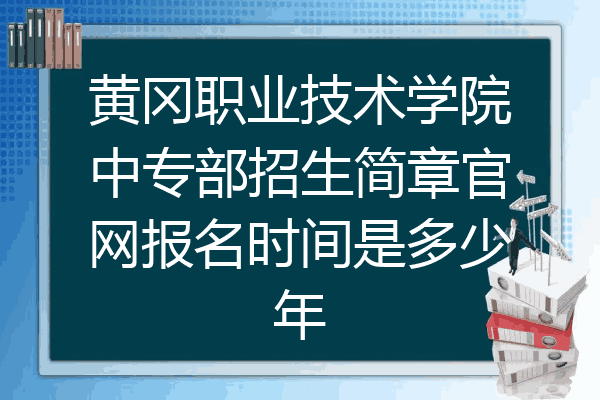 黄冈职业技术学院中专部招生简章官网报名时间是多少年